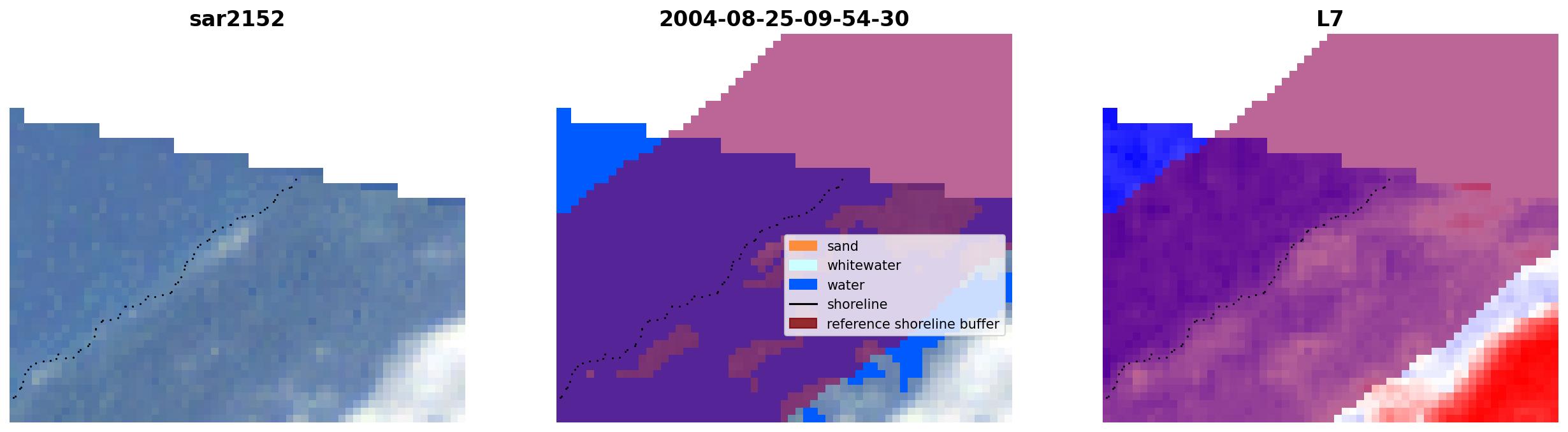 sar2152

2004-08-25-09-54-30

sand
whitewater
water
shoreline
reference shoreline buffer

L7